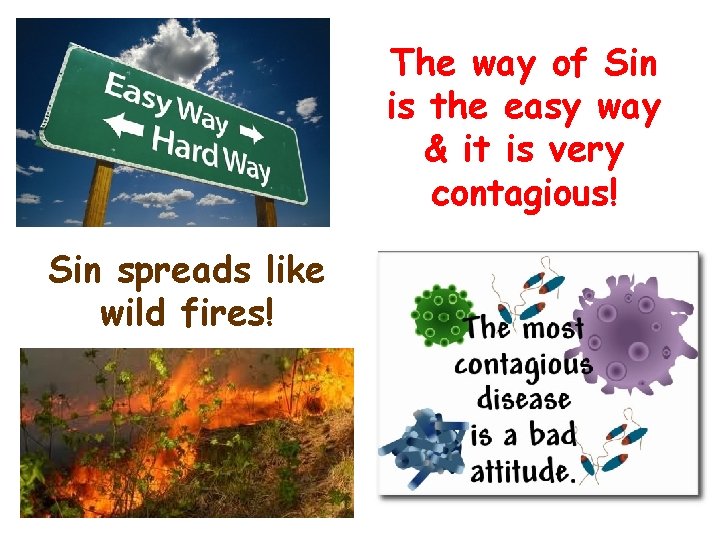 Easy Way
Hard Way

The way of Sin is the easy way & it is very contagious!

Sin spreads like wild fires!

The most contagious disease is a bad attitude.